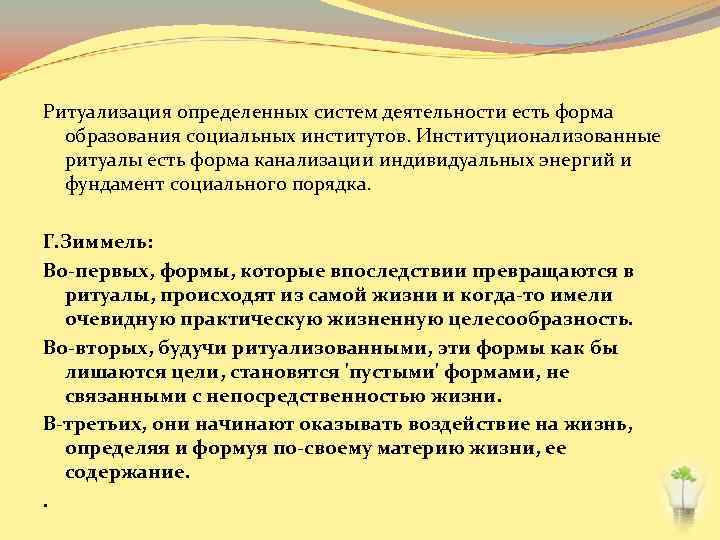 Ритуализация определенных систем деятельности есть форма образования социальных институтов. Институционализованные ритуалы есть форма канализации индивидуальных энергий и фундамент социального порядка.

Г.Зиммель:

Во-первых, формы, которые впоследствии превращаются в ритуалы, происходят из самой жизни и когда-то имели очевидную практическую жизненную целесообразность.

Во-вторых, будучи ритуализованными, эти формы как бы лишаются цели, становятся 'пустыми' формами, не связанными с непосредственностью жизни.

В-третьих, они начинают оказывать воздействие на жизнь, определяя и формуя по-своему материю жизни, ее содержание.

.